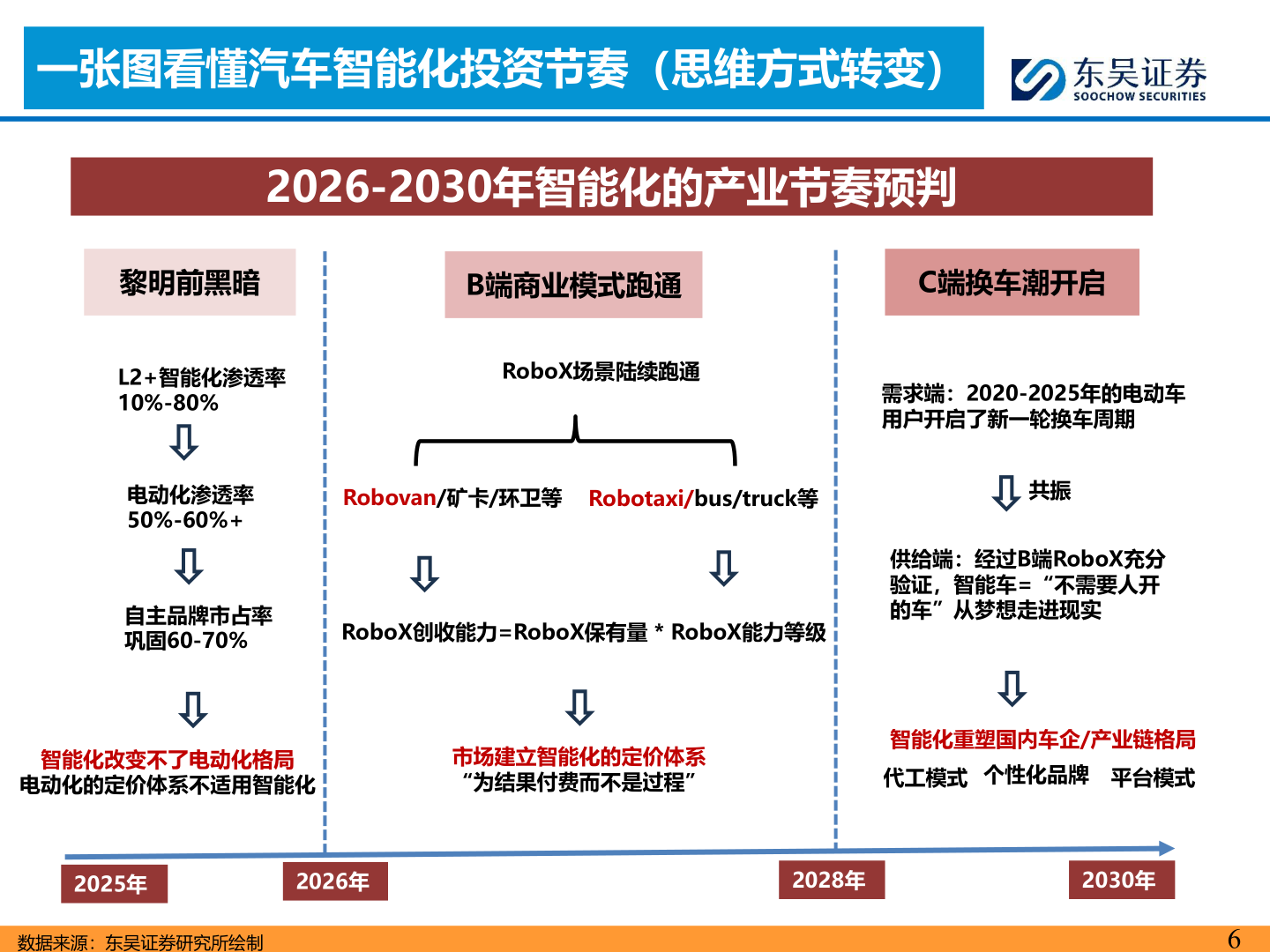 一张图看懂汽车智能化投资节奏（思维方式转变）

东吴证券
SOOCHOW SECURITIES

2026-2030年智能化的产业节奏预判

黎明前黑暗

L2+智能化渗透率
10%-80%

电动化渗透率
50%-60%+

自主品牌市占率
巩固60-70%

智能化改变不了电动化格局
电动化的定价体系不适用智能化

B端商业模式跑通

RoboX场景陆续跑通

Robovan/矿卡/环卫等

Robotaxi/bus/truck等

RoboX创收能力=RoboX保有量 * RoboX能力等级

市场建立智能化的定价体系
“为结果付费而不是过程”

C端换车潮开启

需求端：2020-2025年的电动车用户开启了新一轮换车周期

共振

供给端：经过B端RoboX充分验证，智能车=“不需要人开的车”从梦想走进现实

智能化重塑国内车企/产业链格局
代工模式 个性化品牌 平台模式

2025年
2026年
2028年
2030年

数据来源：东吴证券研究所绘制

6